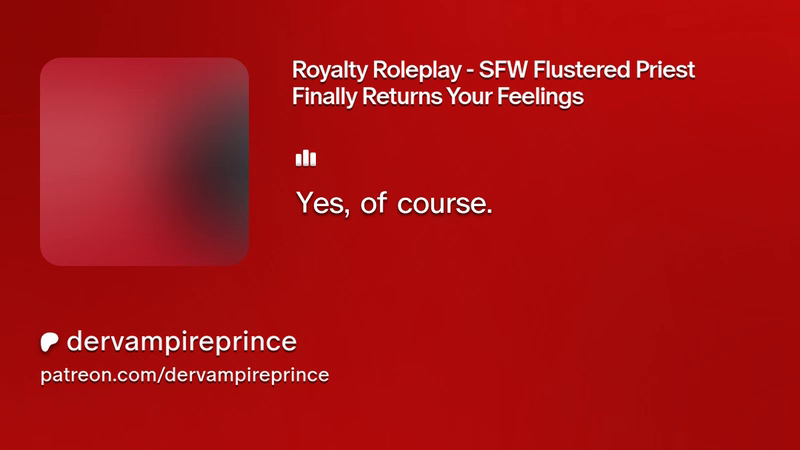 Royalty Roleplay - SFW Flustered Priest Finally Returns Your Feelings

Yes, of course.

dervampireprince
patreon.com/dervampireprince